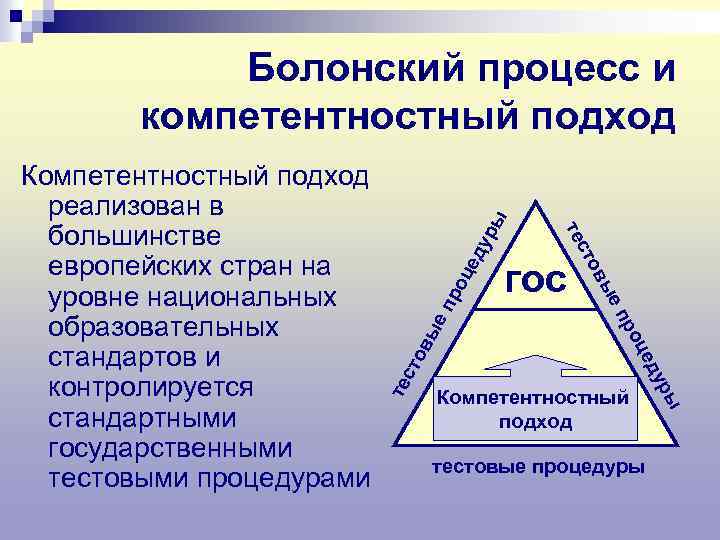 Болонский процесс и компетентностный подход

Компетентностный подход реализован в большинстве европейских стран на уровне национальных образовательных стандартов и контролируется стандартными государственными тестовыми процедурами

тестовые процедуры

тестовые процедуры

ГОС

Компетентностный подход

тестовые процедуры